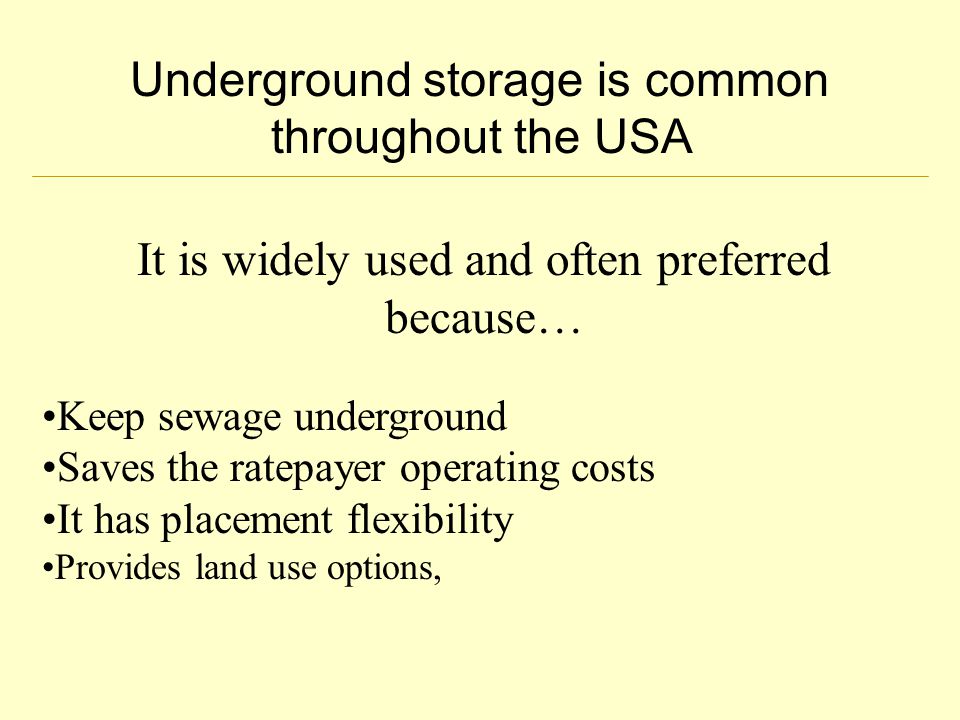 Underground storage is common throughout the USA

It is widely used and often preferred because…

•Keep sewage underground
•Saves the ratepayer operating costs
•It has placement flexibility
•Provides land use options,